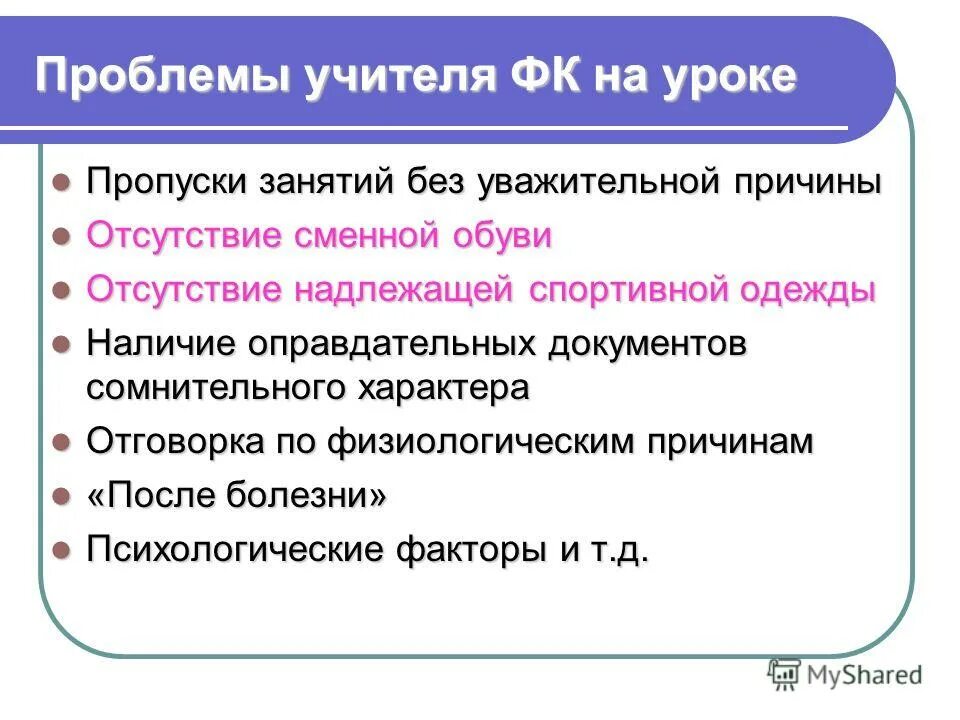 Проблемы учителя ФК на уроке

- Пропуски занятий без уважительной причины
- Отсутствие сменной обуви
- Отсутствие надлежащей спортивной одежды
- Наличие оправдательных документов сомнительного характера
- Отговорка по физиологическим причинам
- «После болезни»
- Психологические факторы и т.д.

MyShared